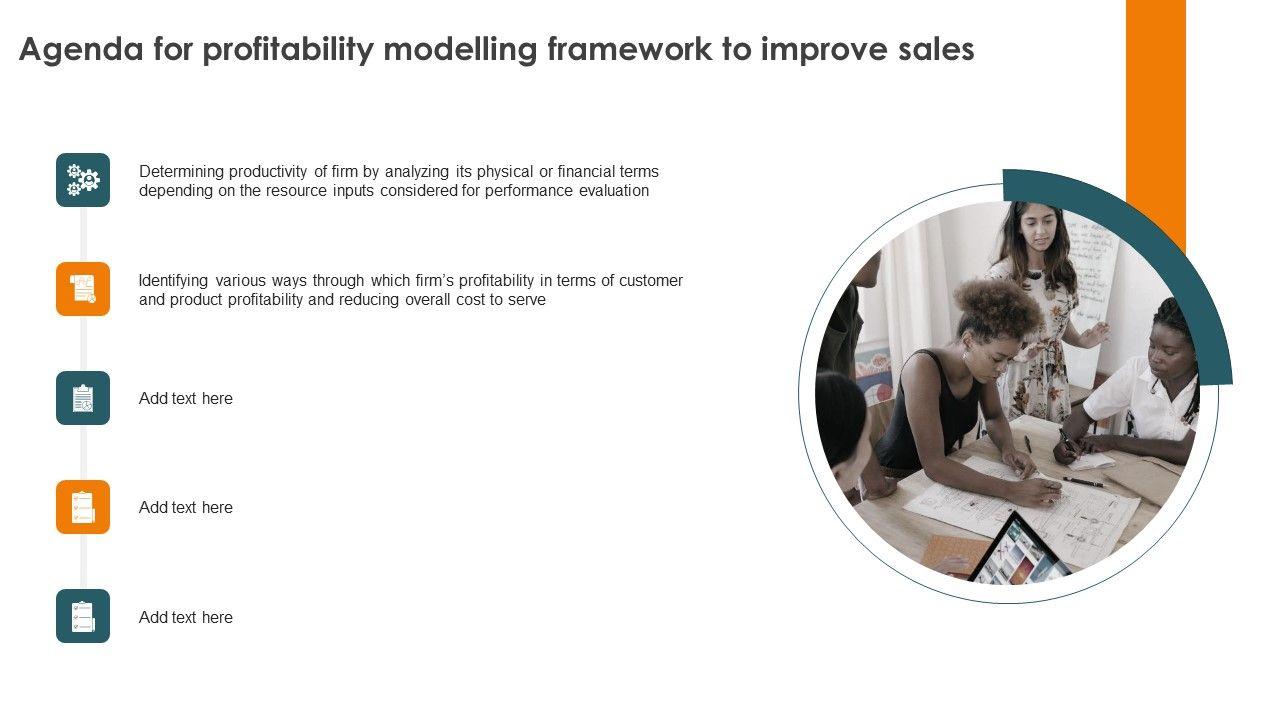 Agenda for profitability modelling framework to improve sales

Determining productivity of firm by analyzing its physical or financial terms depending on the resource inputs considered for performance evaluation

Identifying various ways through which firm's profitability in terms of customer and product profitability and reducing overall cost to serve

Add text here

Add text here

Add text here